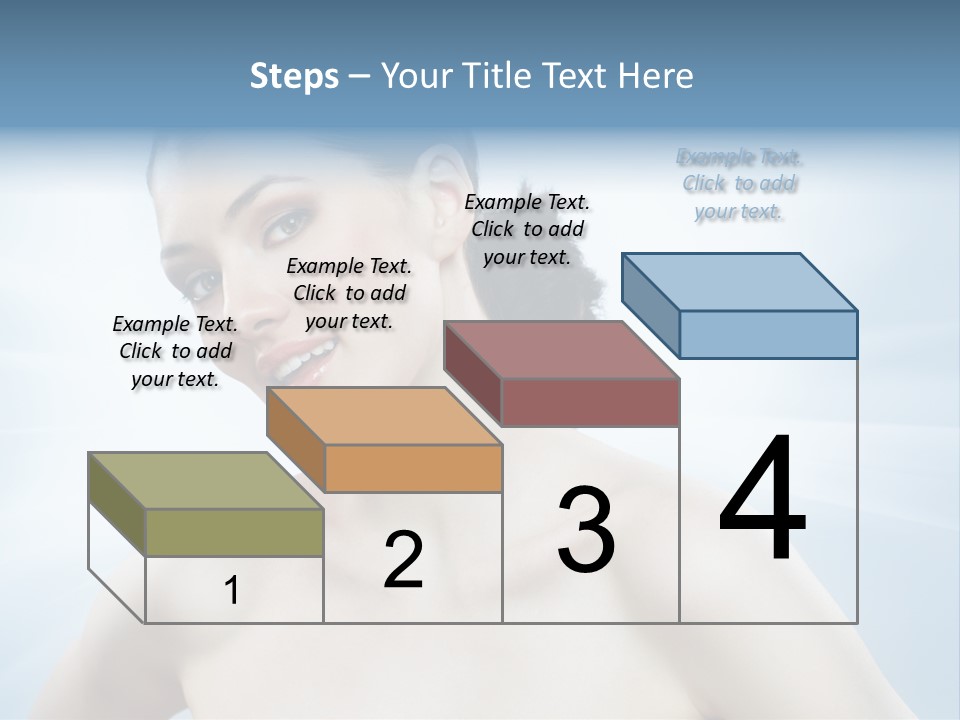 Steps – Your Title Text Here

Example Text. Click to add your text.

Example Text. Click to add your text.

Example Text. Click to add your text.

Example Text. Click to add your text.

1

2

3

4